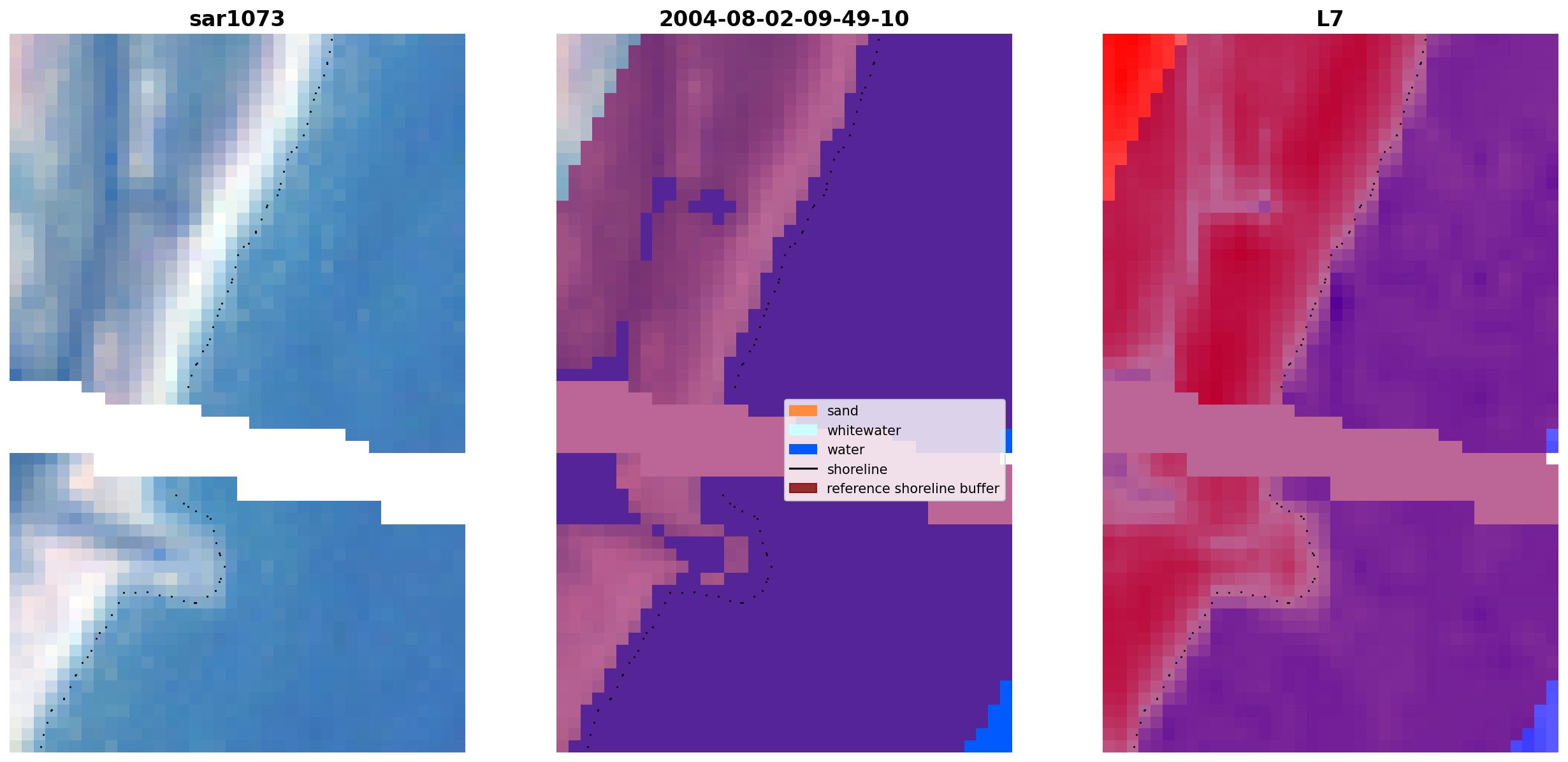 sar1073

2004-08-02-09-49-10

L7

sand
whitewater
water
shoreline
reference shoreline buffer